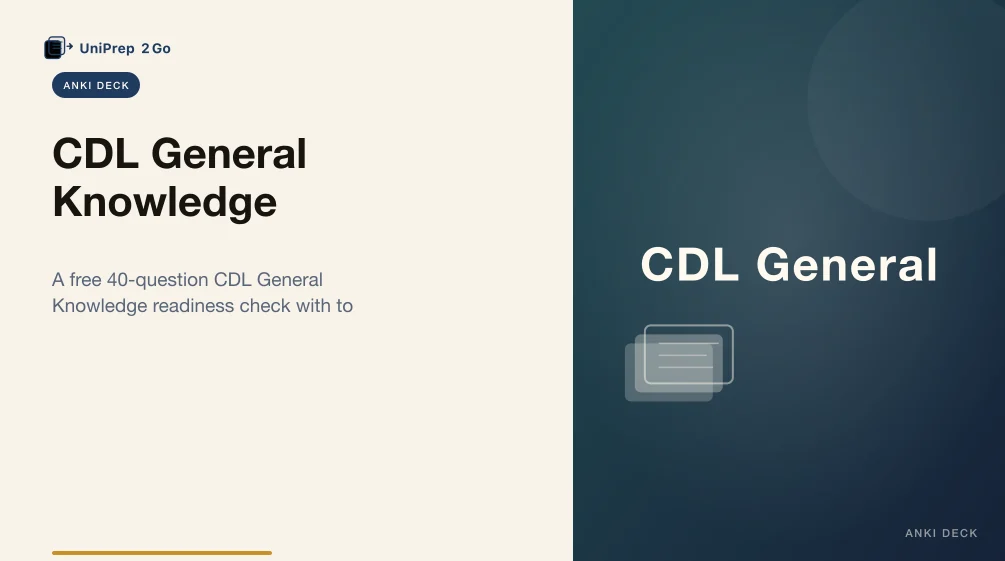 UniPrep 2Go

ANKI DECK

CDL General Knowledge

A free 40-question CDL General Knowledge readiness check with to

CDL General

ANKI DECK